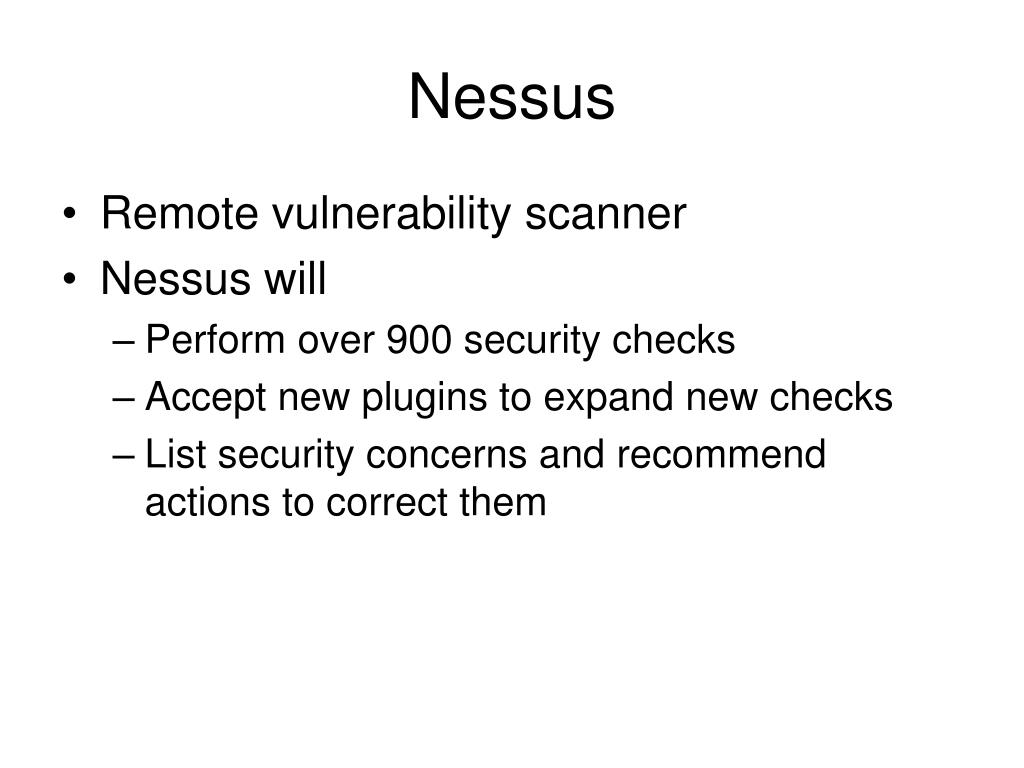 Nessus

• Remote vulnerability scanner
• Nessus will
– Perform over 900 security checks
– Accept new plugins to expand new checks
– List security concerns and recommend actions to correct them